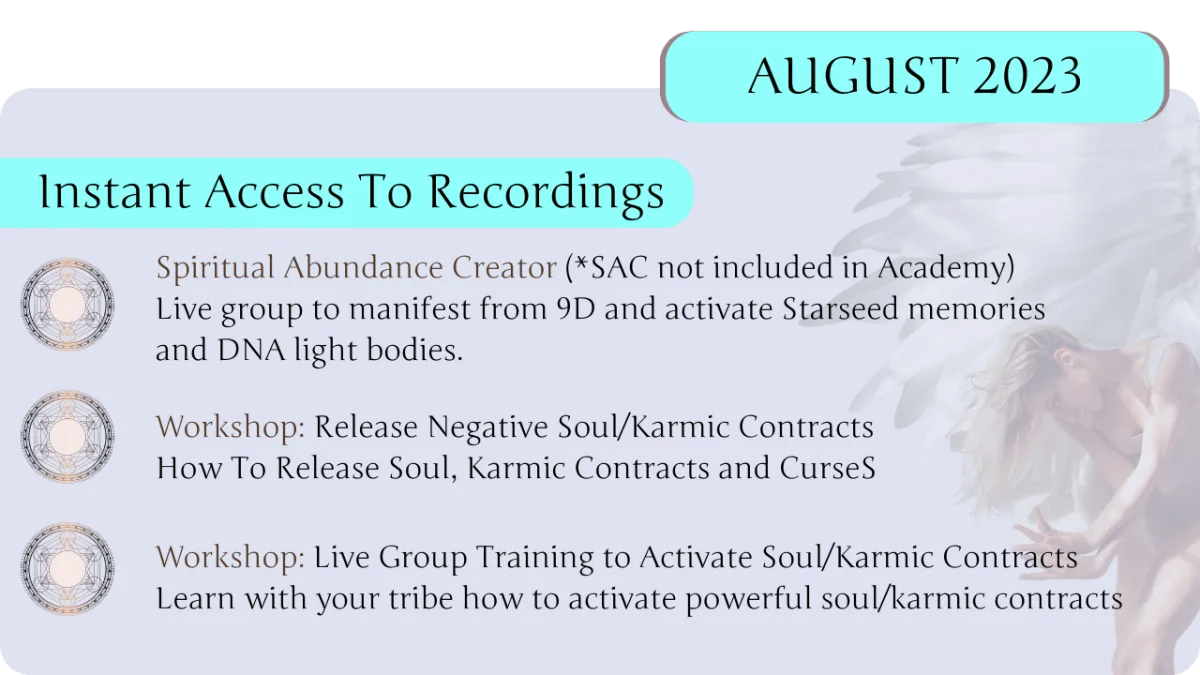 AUGUST 2023

Instant Access To Recordings

Spiritual Abundance Creator (*SAC not included in Academy)
Live group to manifest from 9D and activate Starseed memories and DNA light bodies.

Workshop: Release Negative Soul/Karmic Contracts
How To Release Soul, Karmic Contracts and CurseS

Workshop: Live Group Training to Activate Soul/Karmic Contracts
Learn with your tribe how to activate powerful soul/karmic contracts